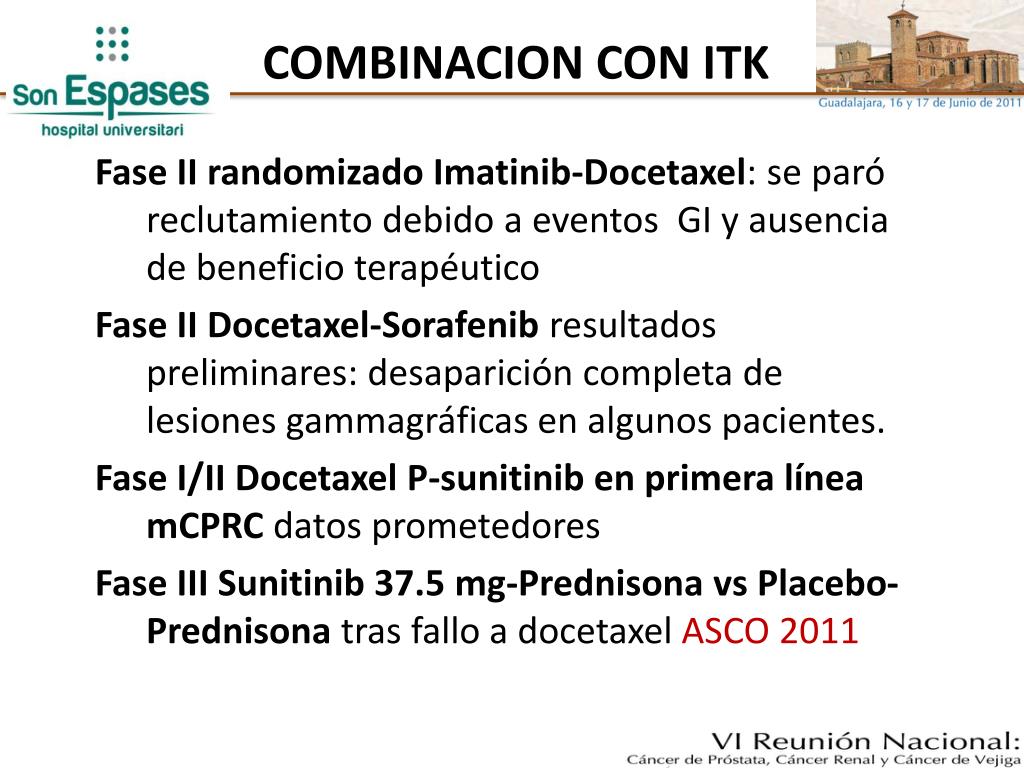 Son Espases
hospital universitari

COMBINACION CON ITK

Guadalajara, 16 y 17 de Junio de 2011

Fase II randomizado Imatinib-Docetaxel: se paró reclutamiento debido a eventos GI y ausencia de beneficio terapéutico

Fase II Docetaxel-Sorafenib resultados preliminares: desaparición completa de lesiones gammagráficas en algunos pacientes.

Fase I/II Docetaxel P-sunitinib en primera línea mCPRC datos prometedores

Fase III Sunitinib 37.5 mg-Prednisona vs Placebo-Prednisona tras fallo a docetaxel ASCO 2011

VI Reunión Nacional:
Cáncer de Próstata, Cáncer Renal y Cáncer de Vejiga